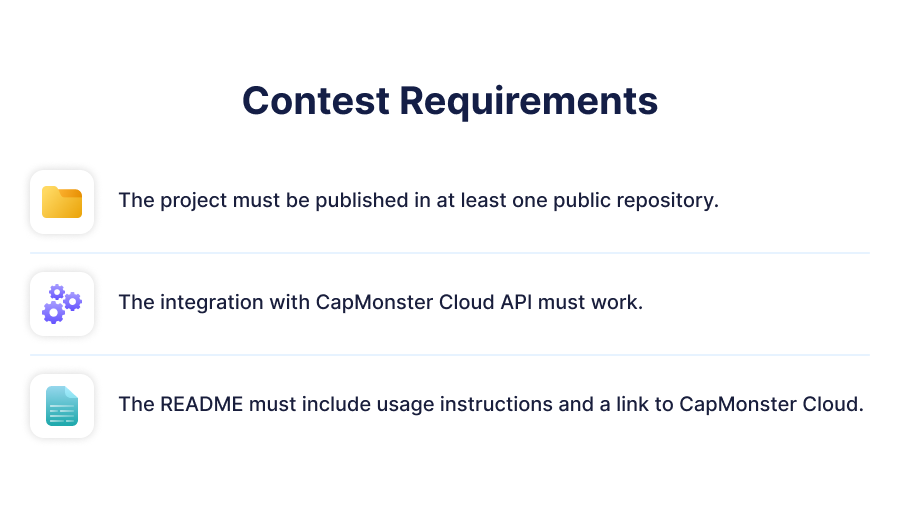 Contest Requirements

The project must be published in at least one public repository.

The integration with CapMonster Cloud API must work.

The README must include usage instructions and a link to CapMonster Cloud.